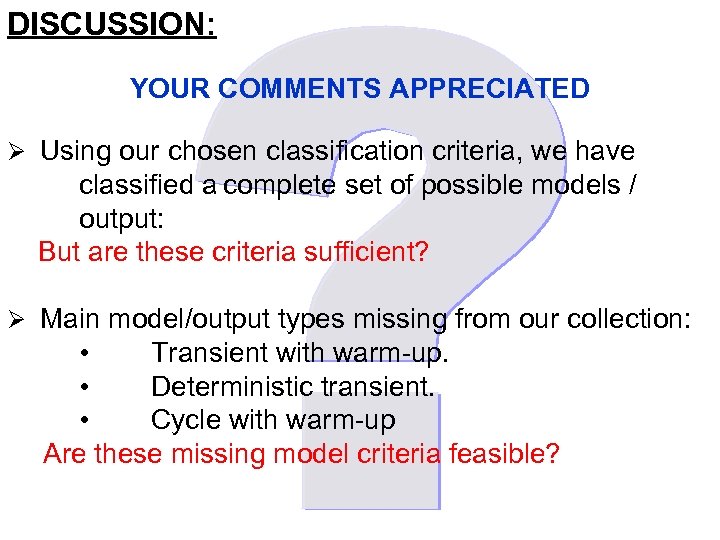 DISCUSSION:

YOUR COMMENTS APPRECIATED

➢ Using our chosen classification criteria, we have classified a complete set of possible models / output:
But are these criteria sufficient?

➢ Main model/output types missing from our collection:
• Transient with warm-up.
• Deterministic transient.
• Cycle with warm-up
Are these missing model criteria feasible?